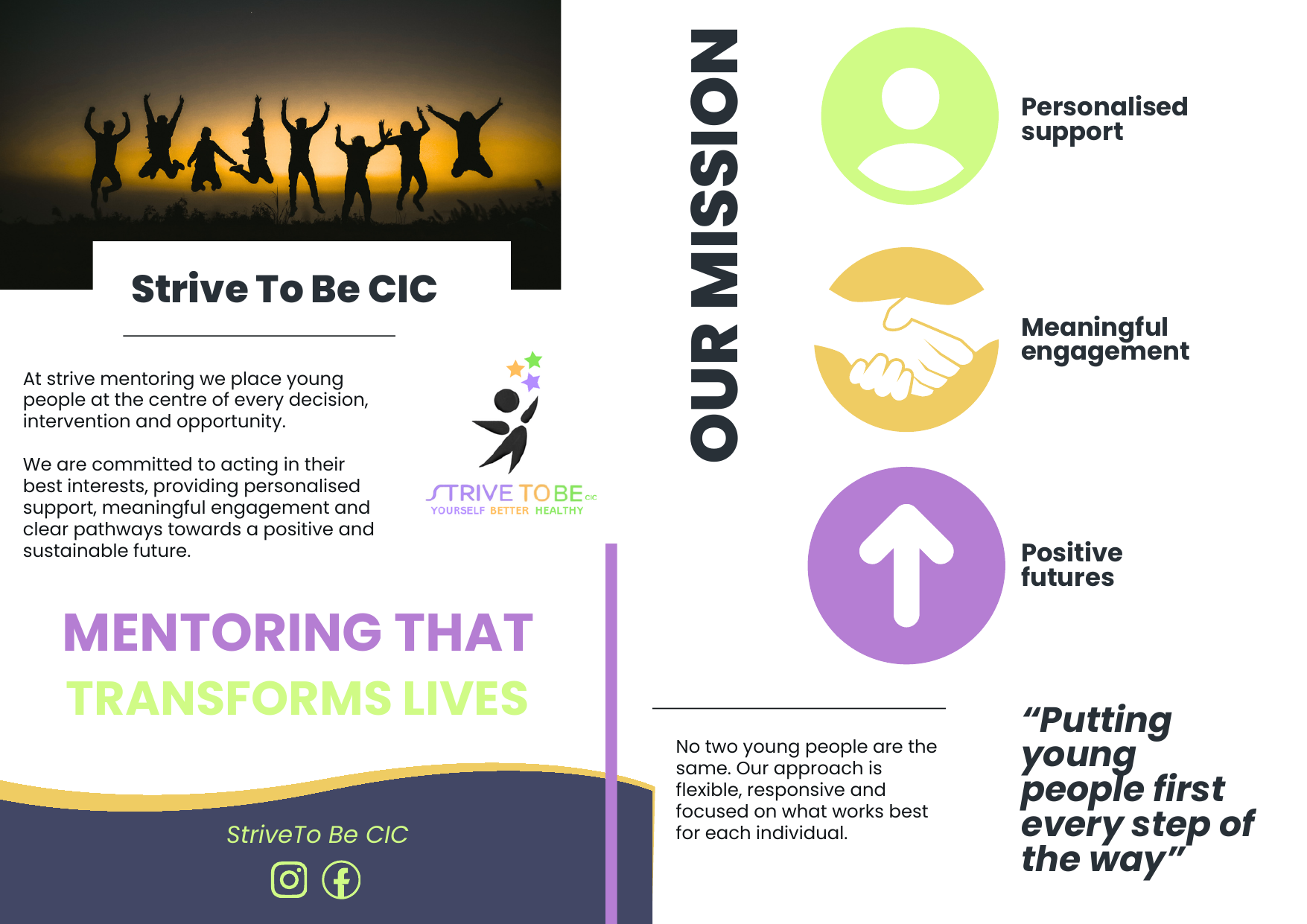 Strive To Be CIC

At strive mentoring we place young people at the centre of every decision, intervention and opportunity.

We are committed to acting in their best interests, providing personalised support, meaningful engagement and clear pathways towards a positive and sustainable future.

STRIVE TO BE CIC
YOURSELF BETTER HEALTHY

MENTORING THAT
TRANSFORMS LIVES

StriveTo Be CIC

OUR MISSION

Personalised support

Meaningful engagement

Positive futures

No two young people are the same. Our approach is flexible, responsive and focused on what works best for each individual.

“Putting young people first every step of the way”